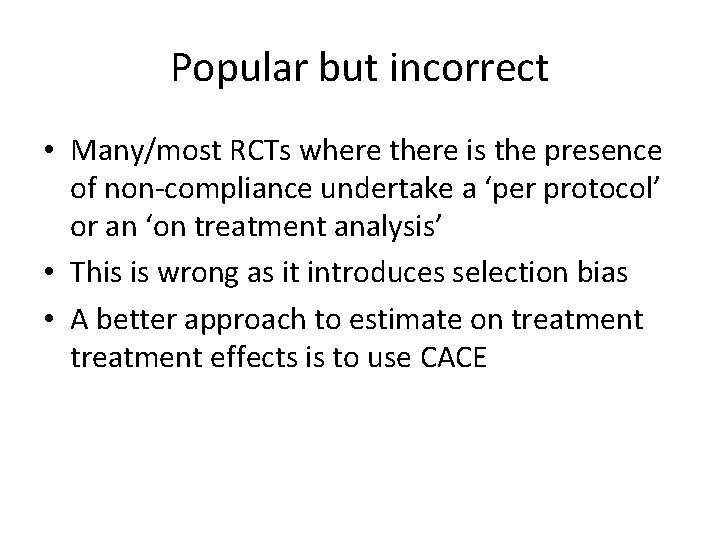 Popular but incorrect

• Many/most RCTs where there is the presence of non-compliance undertake a ‘per protocol’ or an ‘on treatment analysis’

• This is wrong as it introduces selection bias

• A better approach to estimate on treatment treatment effects is to use CACE